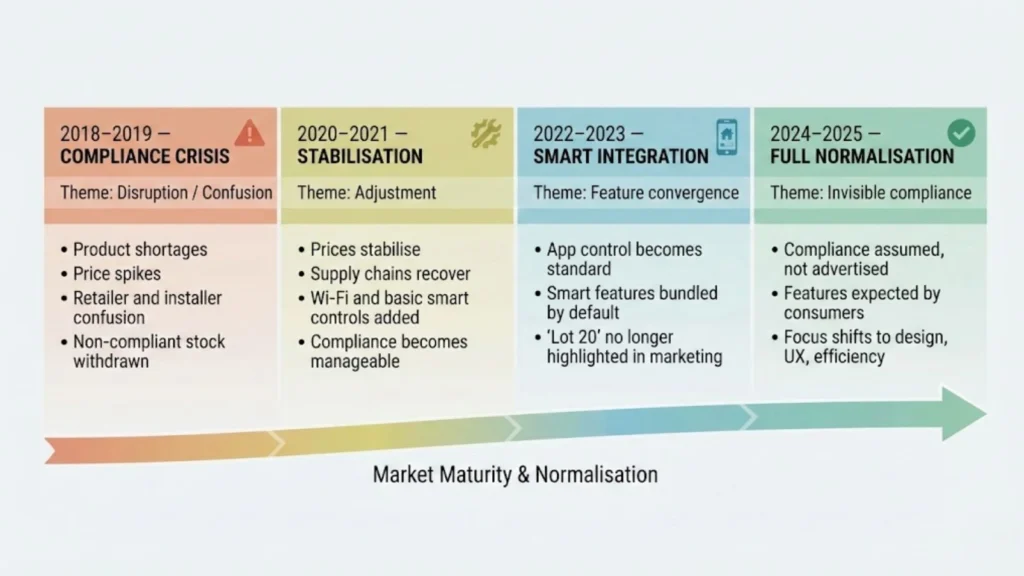 2018–2019 —
COMPLIANCE CRISIS

Theme: Disruption / Confusion

• Product shortages
• Price spikes
• Retailer and installer confusion
• Non-compliant stock withdrawn

2020–2021 —
STABILISATION

Theme: Adjustment

• Prices stabilise
• Supply chains recover
• Wi-Fi and basic smart controls added
• Compliance becomes manageable

2022–2023 —
SMART INTEGRATION

Theme: Feature convergence

• App control becomes standard
• Smart features bundled by default
• 'Lot 20' no longer highlighted in marketing

2024–2025 —
FULL NORMALISATION

Theme: Invisible compliance

• Compliance assumed, not advertised
• Features expected by consumers
• Focus shifts to design, UX, efficiency

Market Maturity & Normalisation